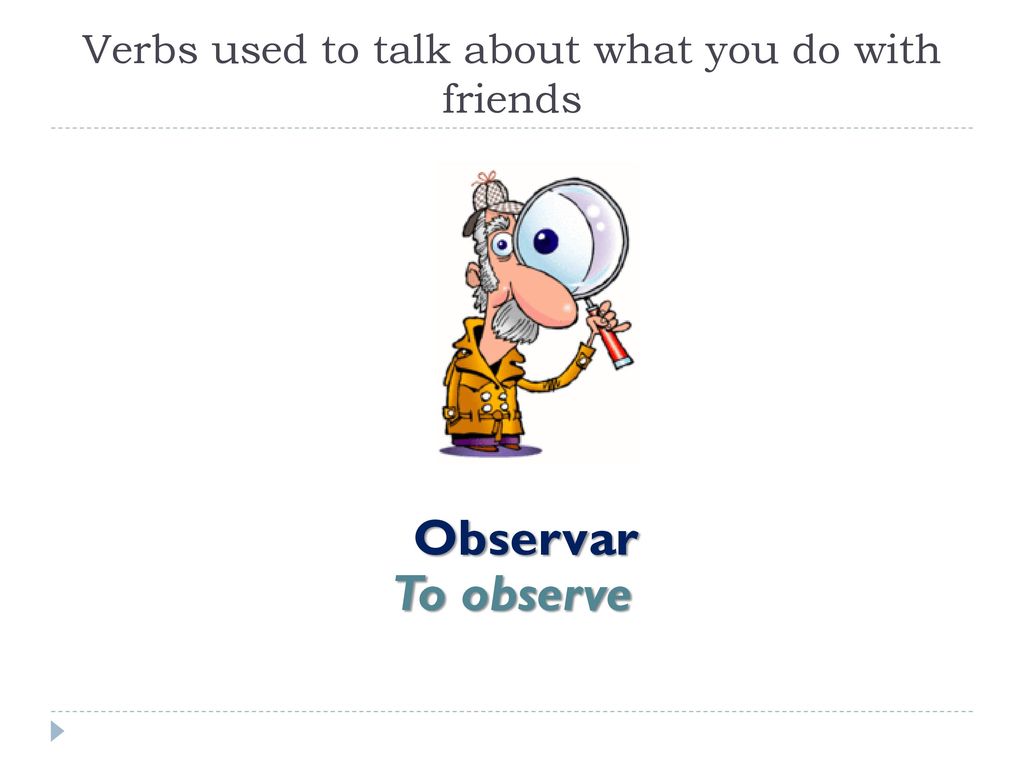 Verbs used to talk about what you do with friends

Observar
To observe